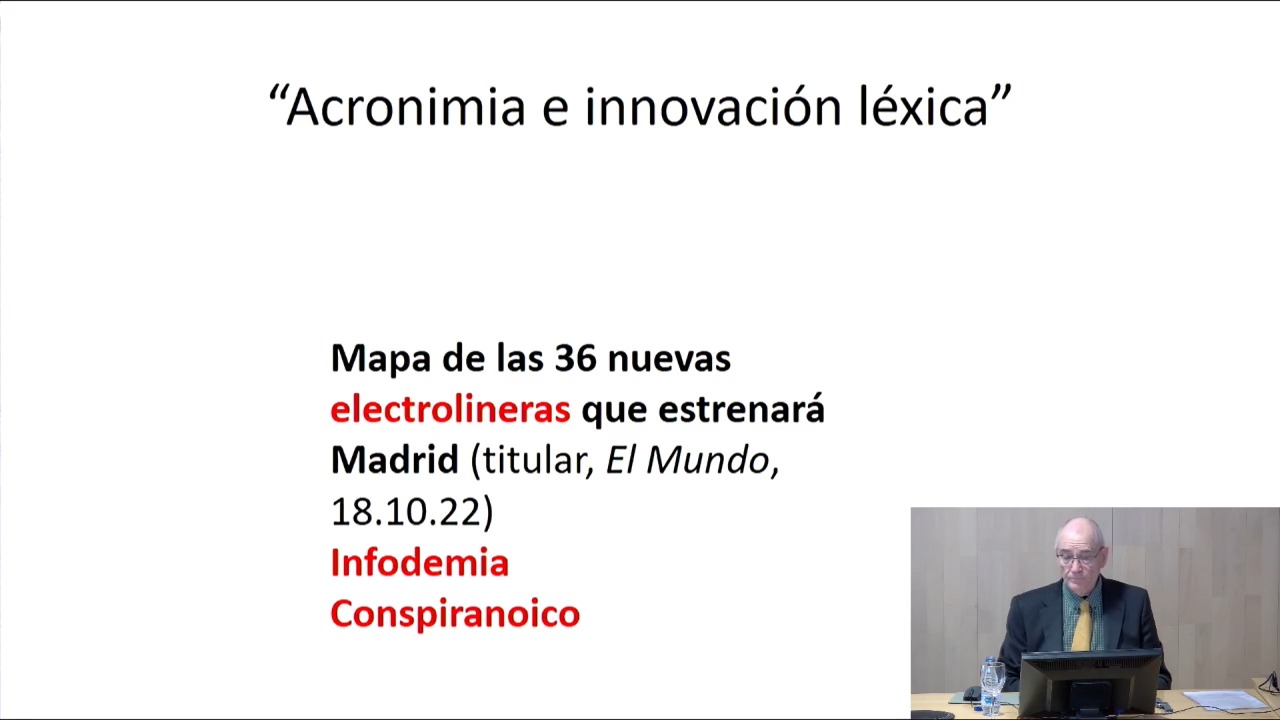 “Acronimia e innovación léxica”

Mapa de las 36 nuevas electrolineras que estrenará Madrid (titular, El Mundo, 18.10.22)
Infodemia
Conspiranoico